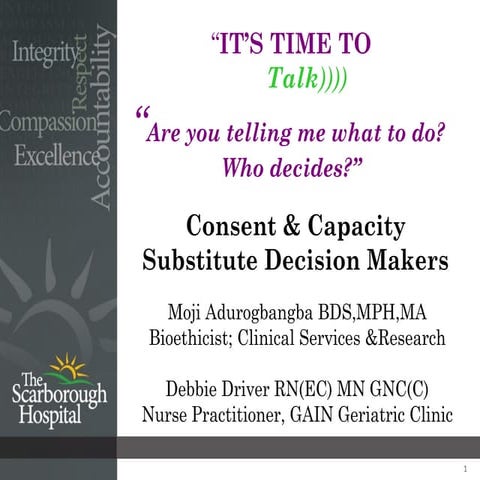 Integrity
Respect
Accountability
Compassion
Excellence

The Scarborough Hospital

"IT'S TIME TO
Talk))))

"Are you telling me what to do? Who decides?"

Consent & Capacity
Substitute Decision Makers

Moji Adurogbangba BDS,MPH,MA
Bioethicist; Clinical Services &Research

Debbie Driver RN(EC) MN GNC(C)
Nurse Practitioner, GAIN Geriatric Clinic

1